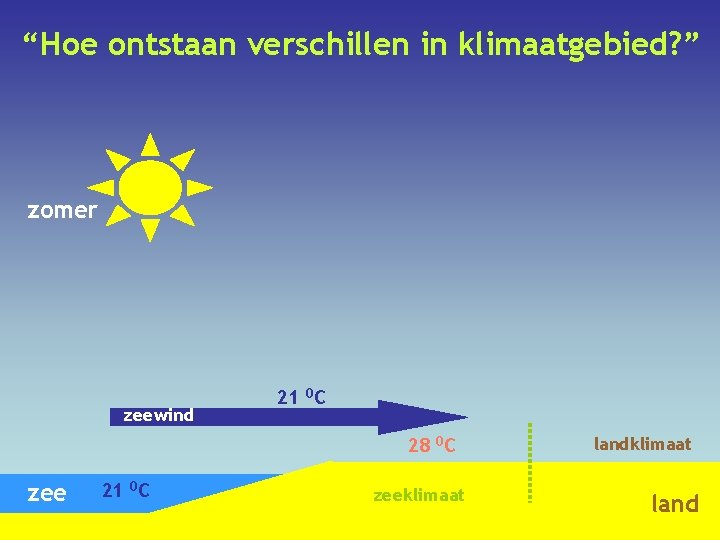 “Hoe ontstaan verschillen in klimaatgebied?”

zomer

21 $^0$C

zeewind

28 $^0$C

landklimaat

zee

21 $^0$C

zeeklimaat

land